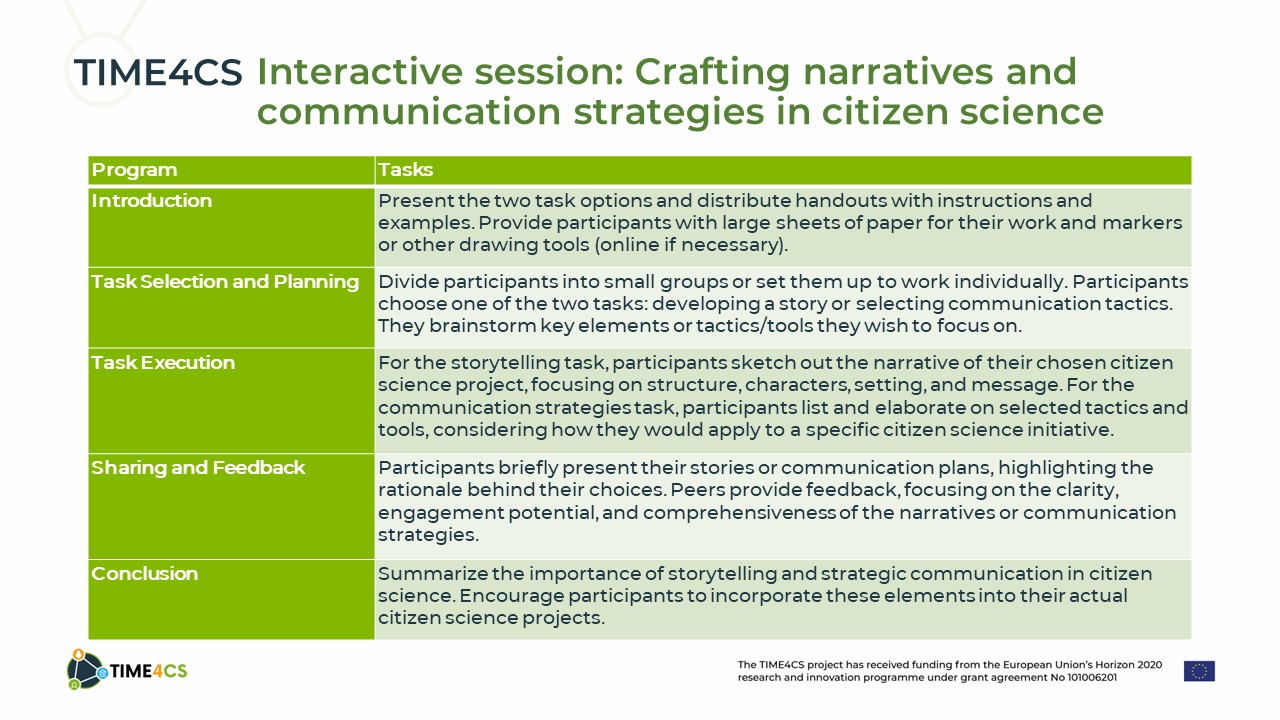 TIME4CS Interactive session: Crafting narratives and communication strategies in citizen science

| Program | Tasks |
|---|---|
| Introduction | Present the two task options and distribute handouts with instructions and examples. Provide participants with large sheets of paper for their work and markers or other drawing tools (online if necessary). |
| Task Selection and Planning | Divide participants into small groups or set them up to work individually. Participants choose one of the two tasks: developing a story or selecting communication tactics. They brainstorm key elements or tactics/tools they wish to focus on. |
| Task Execution | For the storytelling task, participants sketch out the narrative of their chosen citizen science project, focusing on structure, characters, setting, and message. For the communication strategies task, participants list and elaborate on selected tactics and tools, considering how they would apply to a specific citizen science initiative. |
| Sharing and Feedback | Participants briefly present their stories or communication plans, highlighting the rationale behind their choices. Peers provide feedback, focusing on the clarity, engagement potential, and comprehensiveness of the narratives or communication strategies. |
| Conclusion | Summarize the importance of storytelling and strategic communication in citizen science. Encourage participants to incorporate these elements into their actual citizen science projects. |

TIME4CS

The TIME4CS project has received funding from the European Union's Horizon 2020 research and innovation programme under grant agreement No 101006201